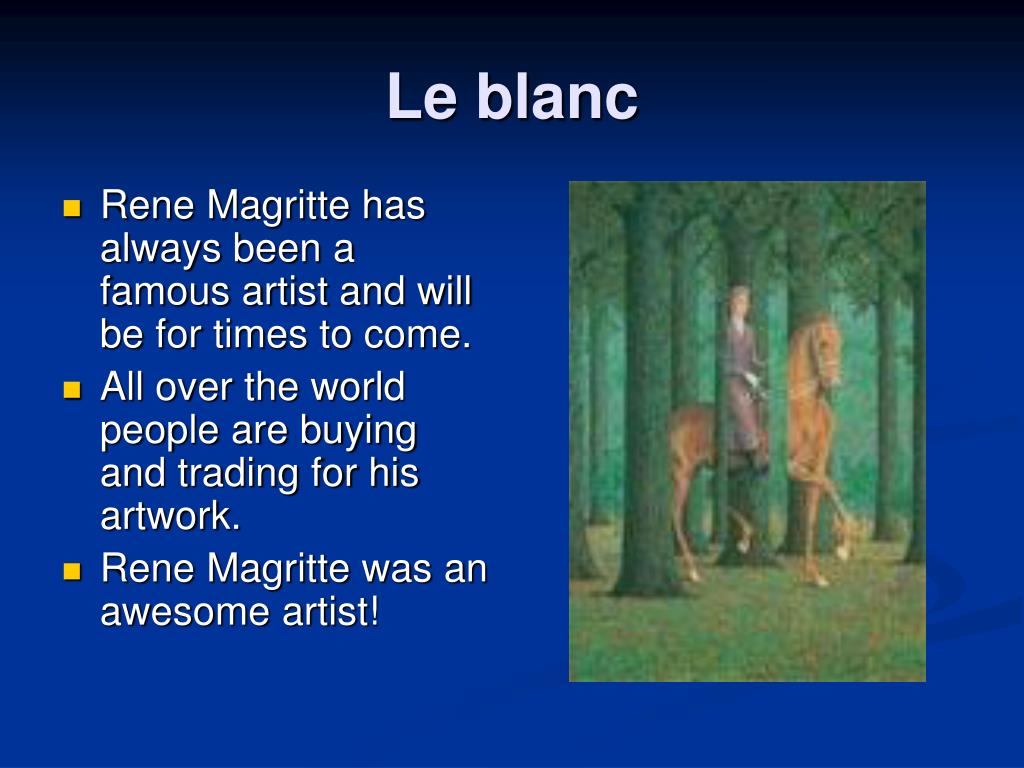 Le blanc

- Rene Magritte has always been a famous artist and will be for times to come.
- All over the world people are buying and trading for his artwork.
- Rene Magritte was an awesome artist!